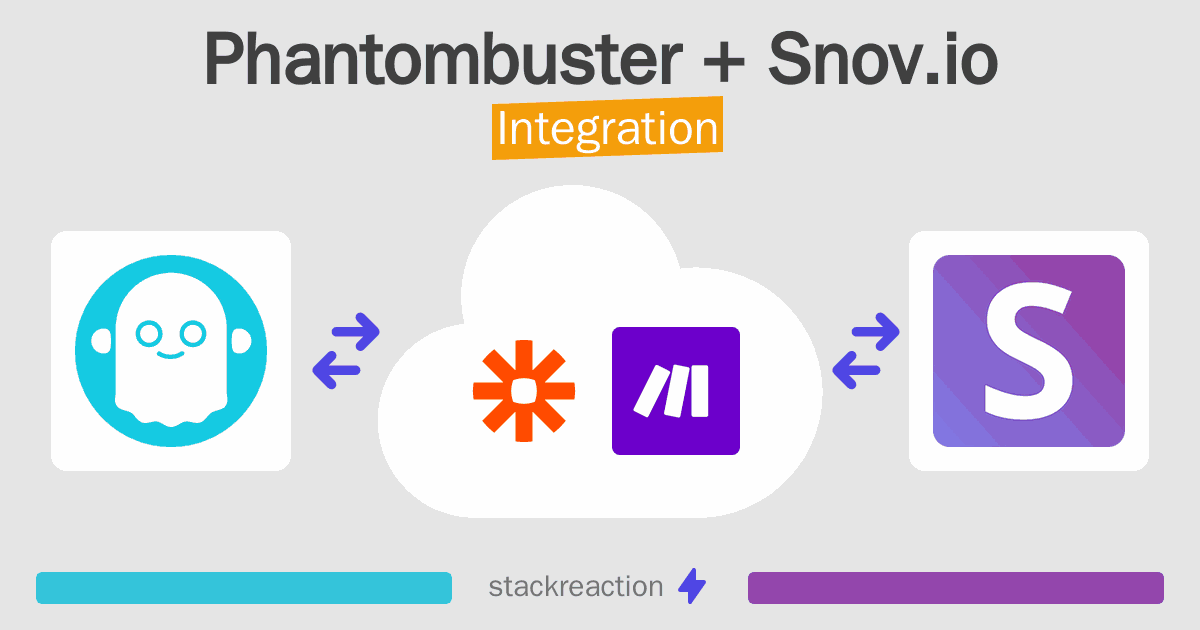 Phantombuster + Snov.io
Integration

S

stackreaction